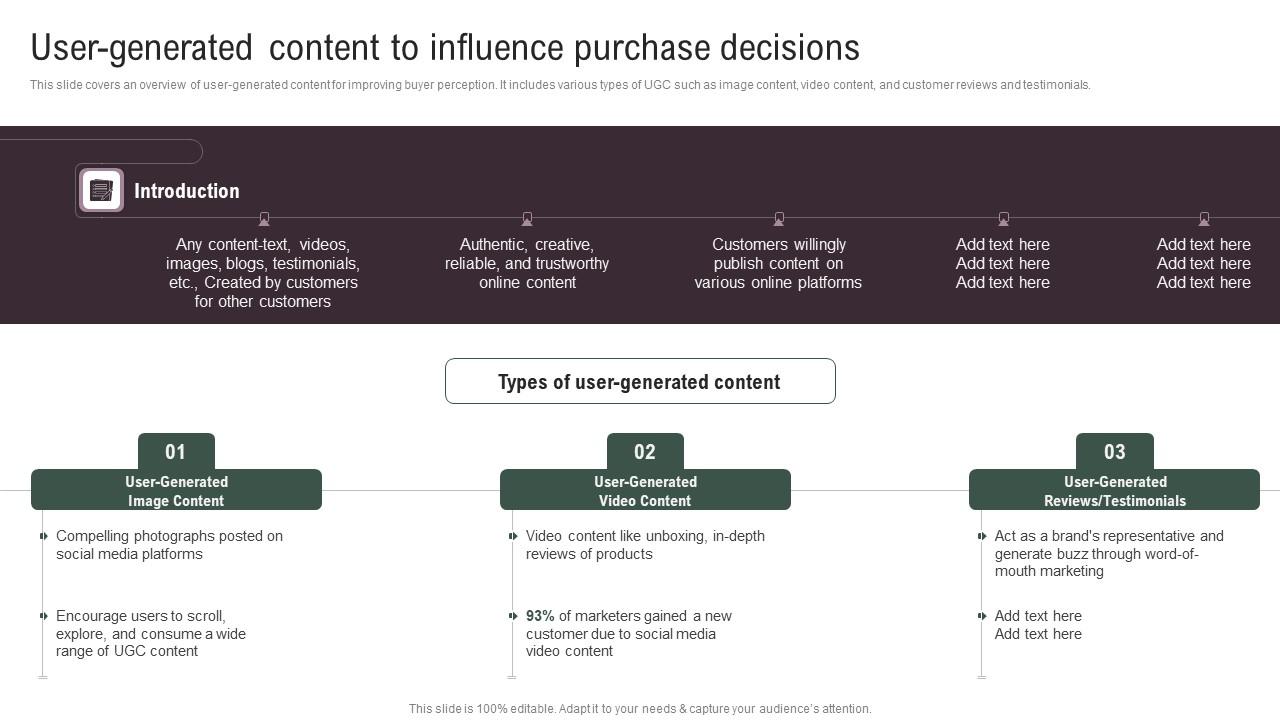 User-generated content to influence purchase decisions

This slide covers an overview of user-generated content for improving buyer perception. It includes various types of UGC such as image content, video content, and customer reviews and testimonials.

Introduction

Any content-text, videos, images, blogs, testimonials, etc., Created by customers for other customers

Authentic, creative, reliable, and trustworthy online content

Customers willingly publish content on various online platforms

Add text here Add text here Add text here

Add text here Add text here Add text here

Types of user-generated content

01
User-Generated Image Content

Compelling photographs posted on social media platforms

Encourage users to scroll, explore, and consume a wide range of UGC content

02
User-Generated Video Content

Video content like unboxing, in-depth reviews of products

93% of marketers gained a new customer due to social media video content

03
User-Generated Reviews/Testimonials

Act as a brand's representative and generate buzz through word-of-mouth marketing

Add text here Add text here

This slide is 100% editable. Adapt it to your needs & capture your audience's attention.